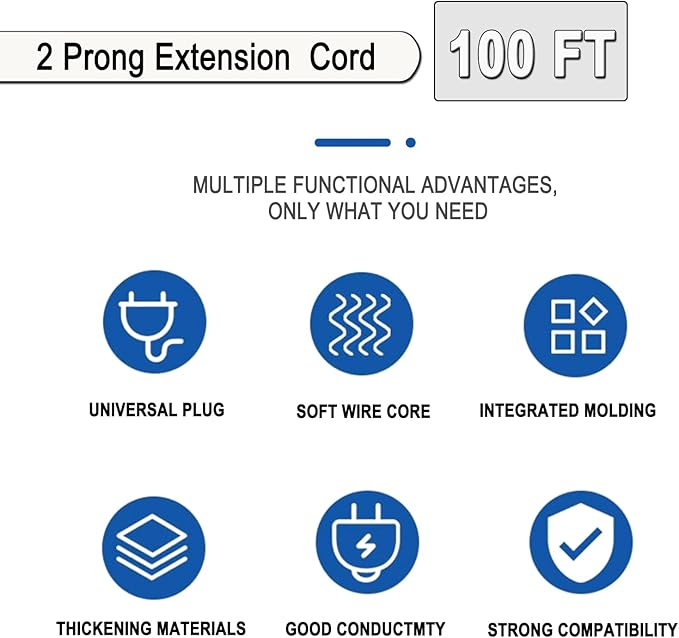 2 Prong Extension Cord

100 FT

MULTIPLE FUNCTIONAL ADVANTAGES, ONLY WHAT YOU NEED

UNIVERSAL PLUG

SOFT WIRE CORE

INTEGRATED MOLDING

THICKENING MATERIALS

GOOD CONDUCTMTY

STRONG COMPATIBILITY